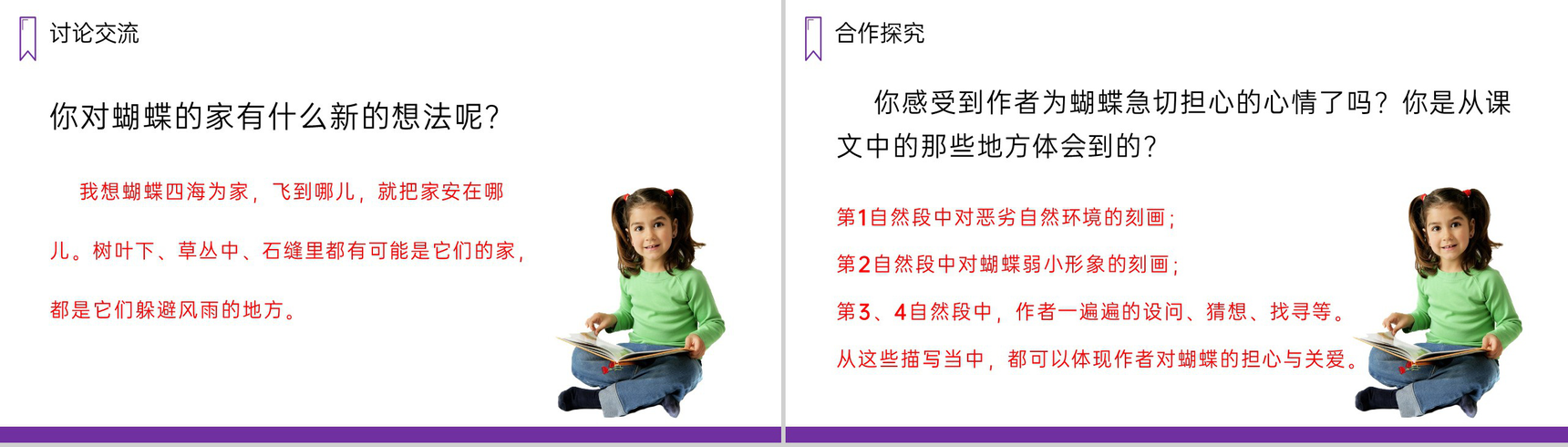 讨论交流

你对蝴蝶的家有什么新的想法呢?

我想蝴蝶四海为家，飞到哪儿，就把家安在哪儿。树叶下、草丛中、石缝里都有可能是它们的家，都是它们躲避风雨的地方。

合作探究

你感受到作者为蝴蝶急切担心的心情了吗?你是从课文中的那些地方体会到的?

第1自然段中对恶劣自然环境的刻画;

第2自然段中对蝴蝶弱小形象的刻画;

第3、4自然段中，作者一遍遍的设问、猜想、找寻等。

从这些描写当中，都可以体现作者对蝴蝶的担心与关爱。